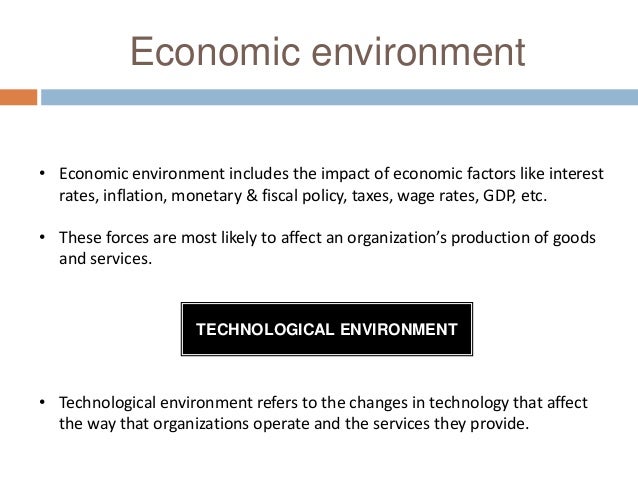 Economic environment

• Economic environment includes the impact of economic factors like interest rates, inflation, monetary & fiscal policy, taxes, wage rates, GDP, etc.

• These forces are most likely to affect an organization's production of goods and services.

TECHNOLOGICAL ENVIRONMENT

• Technological environment refers to the changes in technology that affect the way that organizations operate and the services they provide.